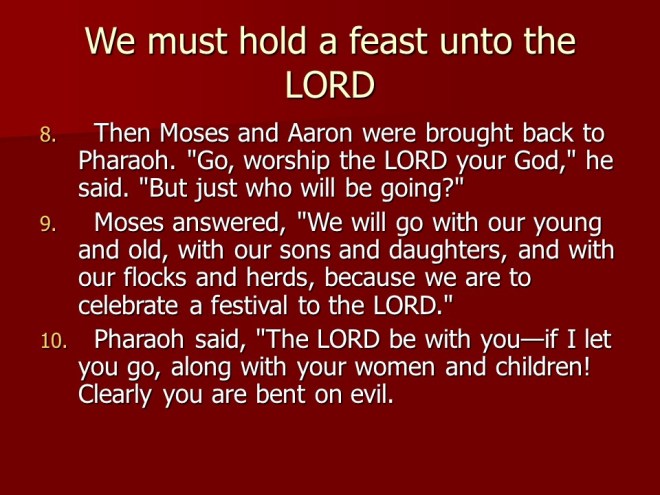 We must hold a feast unto the LORD

8. Then Moses and Aaron were brought back to Pharaoh. "Go, worship the LORD your God," he said. "But just who will be going?"

9. Moses answered, "We will go with our young and old, with our sons and daughters, and with our flocks and herds, because we are to celebrate a festival to the LORD."

10. Pharaoh said, "The LORD be with you—if I let you go, along with your women and children! Clearly you are bent on evil.